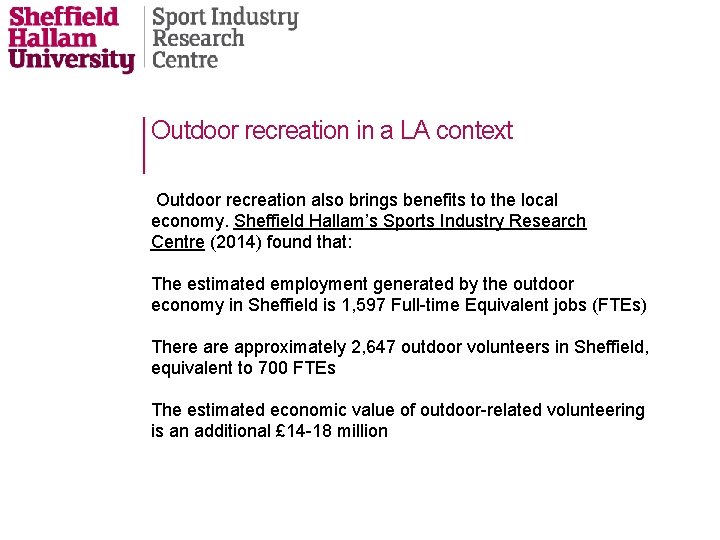 Sheffield Hallam University

Sport Industry Research Centre

Outdoor recreation in a LA context

Outdoor recreation also brings benefits to the local economy. Sheffield Hallam's Sports Industry Research Centre (2014) found that:

The estimated employment generated by the outdoor economy in Sheffield is 1,597 Full-time Equivalent jobs (FTEs)

There are approximately 2,647 outdoor volunteers in Sheffield, equivalent to 700 FTEs

The estimated economic value of outdoor-related volunteering is an additional £14-18 million